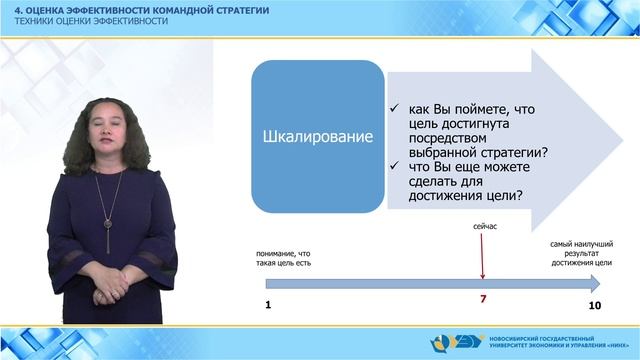 4. ОЦЕНКА ЭФФЕКТИВНОСТИ КОМАНДНОЙ СТРАТЕГИИ
ТЕХНИКИ ОЦЕНКИ ЭФФЕКТИВНОСТИ

Шкалирование

✓ как Вы поймете, что цель достигнута посредством выбранной стратегии?
✓ что Вы еще можете сделать для достижения цели?

сейчас

понимание, что такая цель есть

самый наилучший результат достижения цели

1

7

10

НОВОСИБИРСКИЙ ГОСУДАРСТВЕННЫЙ УНИВЕРСИТЕТ ЭКОНОМИКИ И УПРАВЛЕНИЯ «НИНХ»